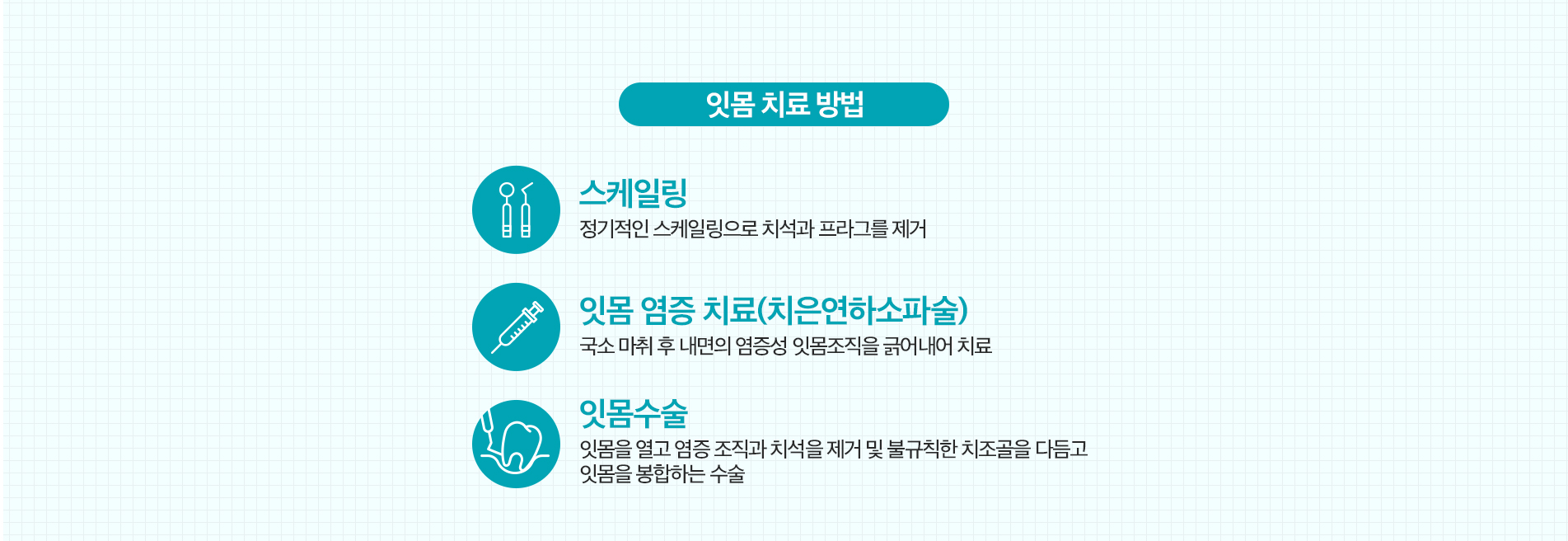 잇몸 치료 방법

스케일링
정기적인 스케일링으로 치석과 프라그를 제거

잇몸 염증 치료(치은연하소파술)
국소 마취 후 내면의 염증성 잇몸조직을 긁어내어 치료

잇몸수술
잇몸을 열고 염증 조직과 치석을 제거 및 불규칙한 치조골을 다듬고 잇몸을 봉합하는 수술